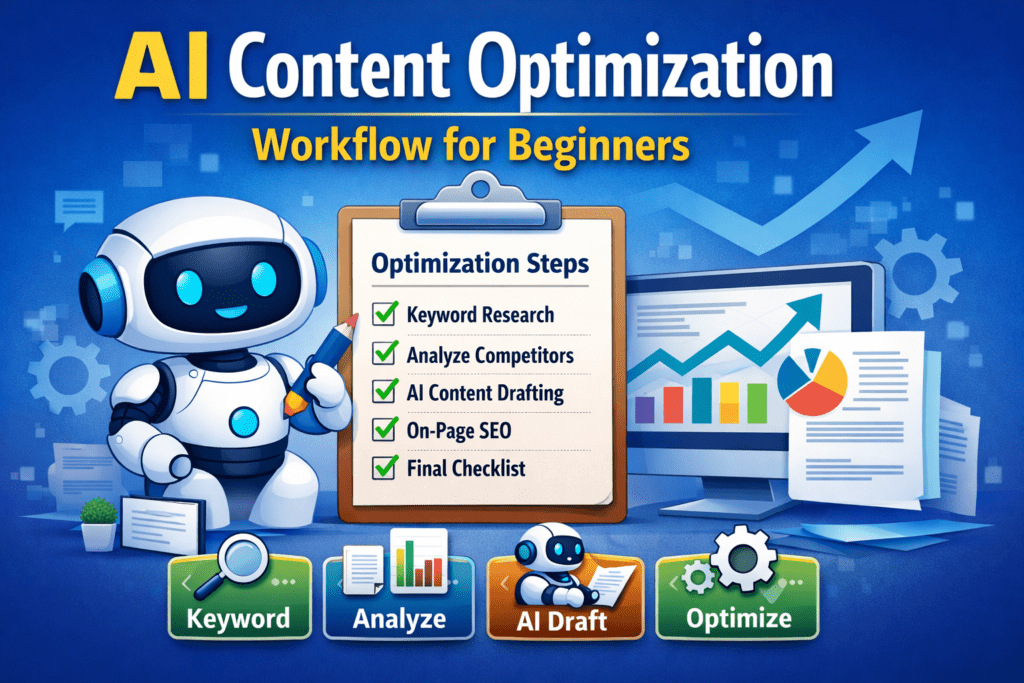 AI Content Optimization

Workflow for Beginners

Optimization Steps

Keyword Research

Analyze Competitors

AI Content Drafting

On-Page SEO

Final Checklist

Keyword

Analyze

AI Draft

Optimize